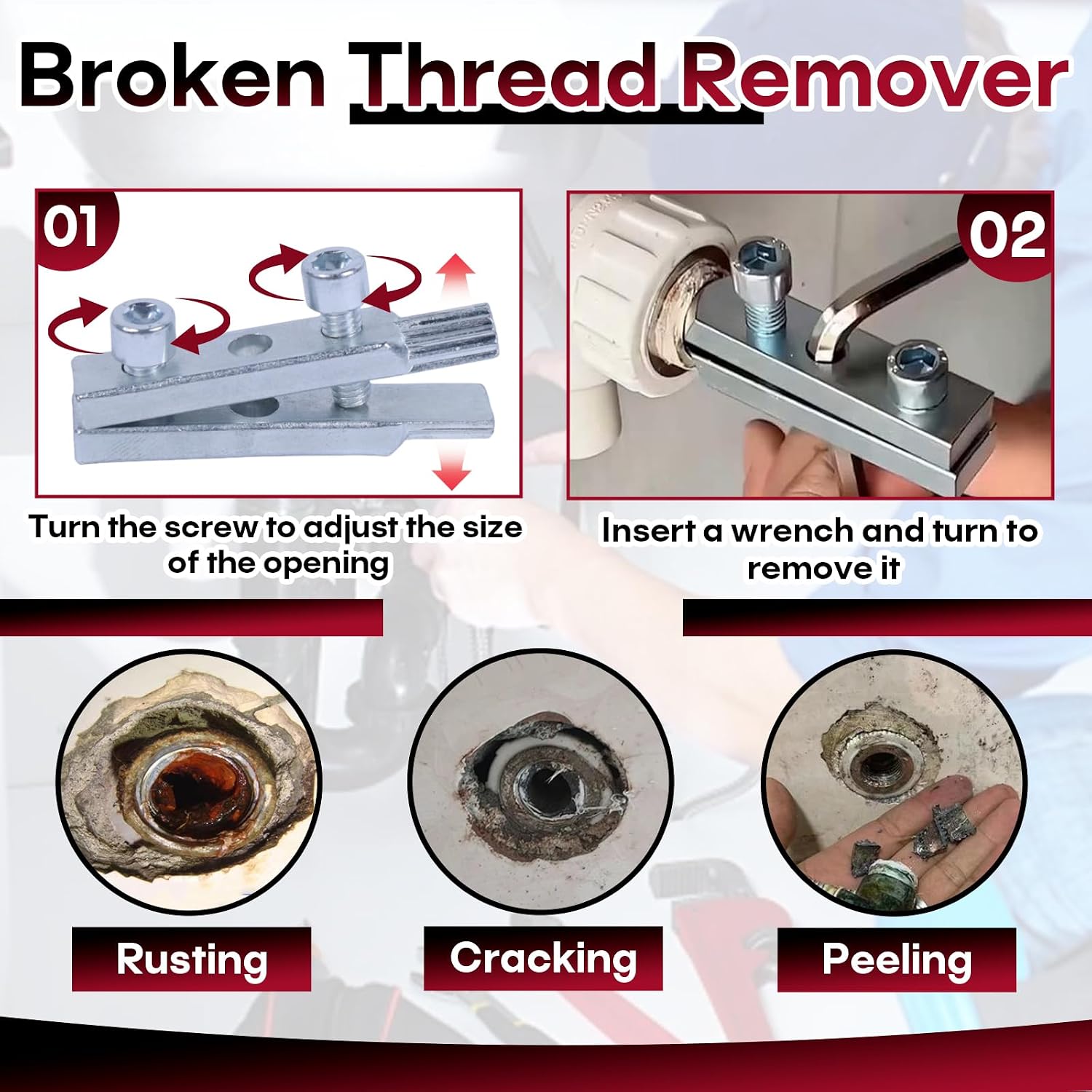 Broken Thread Remover

01

Turn the screw to adjust the size of the opening

02

Insert a wrench and turn to remove it

Rusting

Cracking

Peeling